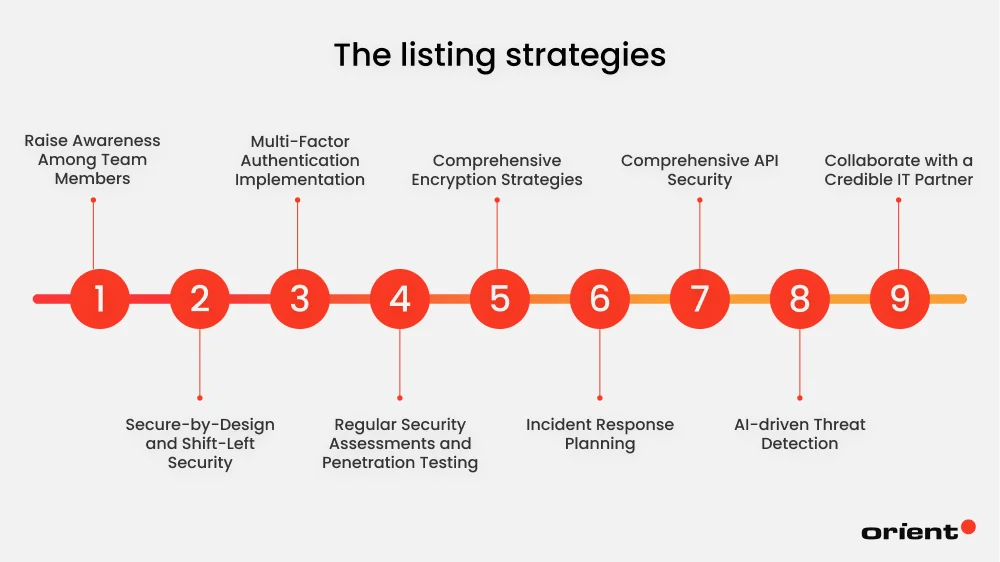 The listing strategies

Raise Awareness Among Team Members

Multi-Factor Authentication Implementation

Comprehensive Encryption Strategies

Comprehensive API Security

Collaborate with a Credible IT Partner

1

2

3

4

5

6

7

8

9

Secure-by-Design and Shift-Left Security

Regular Security Assessments and Penetration Testing

Incident Response Planning

AI-driven Threat Detection

orient